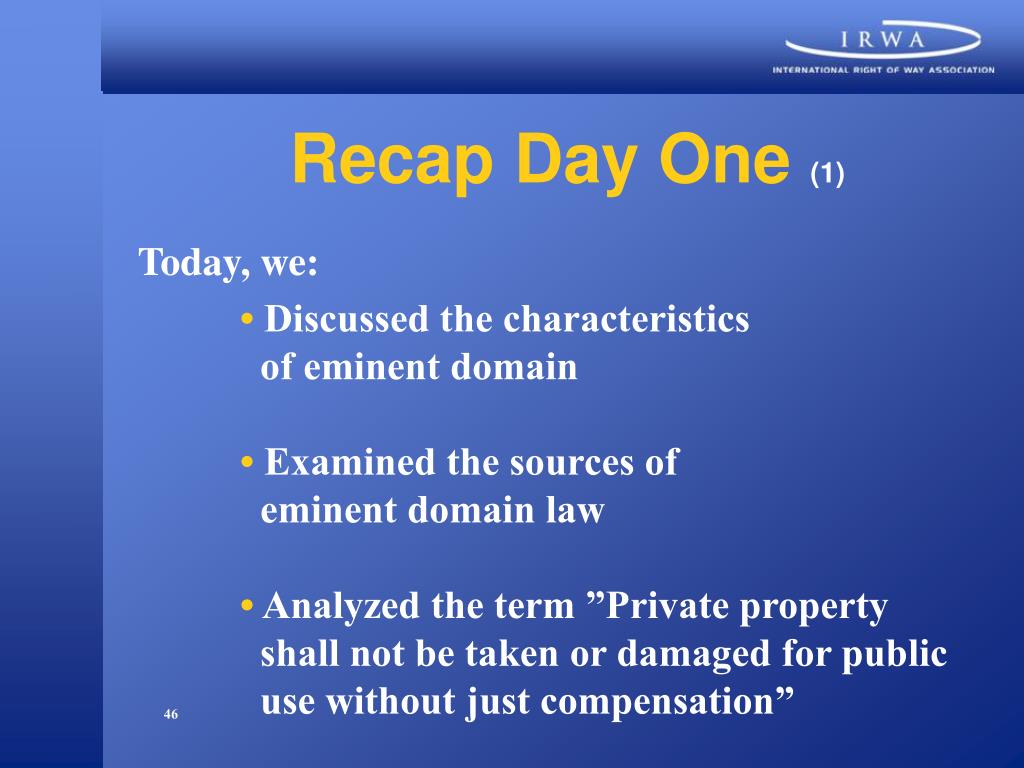 IRWA
INTERNATIONAL RIGHT OF WAY ASSOCIATION

Recap Day One (1)

Today, we:

• Discussed the characteristics of eminent domain

• Examined the sources of eminent domain law

• Analyzed the term ”Private property shall not be taken or damaged for public use without just compensation”

46